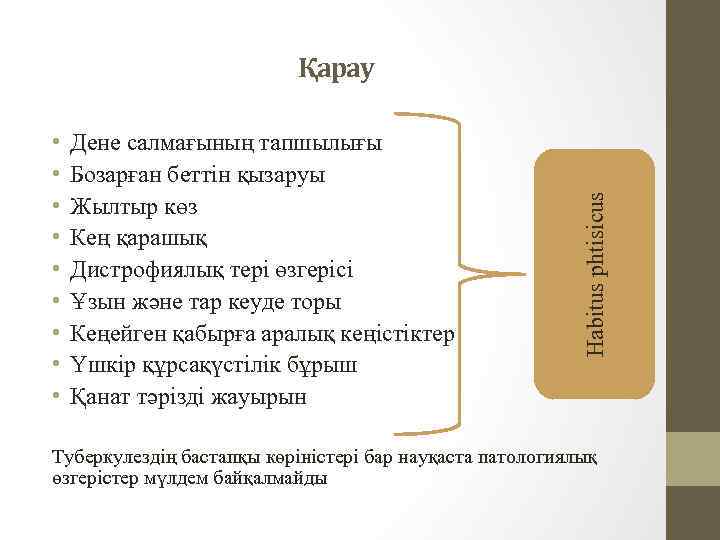 Қарау

• Дене салмағының тапшылығы
• Бозарған беттін қызаруы
• Жылтыр көз
• Кең қарашық
• Дистрофиялық тері өзгерісі
• Ұзын және тар кеуде торы
• Кеңейген қабырға аралық кеңістіктер
• Үшкір құрсақүстілік бұрыш
• Қанат тәрізді жауырын

Habitus phtisicus

Туберкулездің бастапқы көріністері бар науқаста патологиялық өзгерістер мүлдем байқалмайды